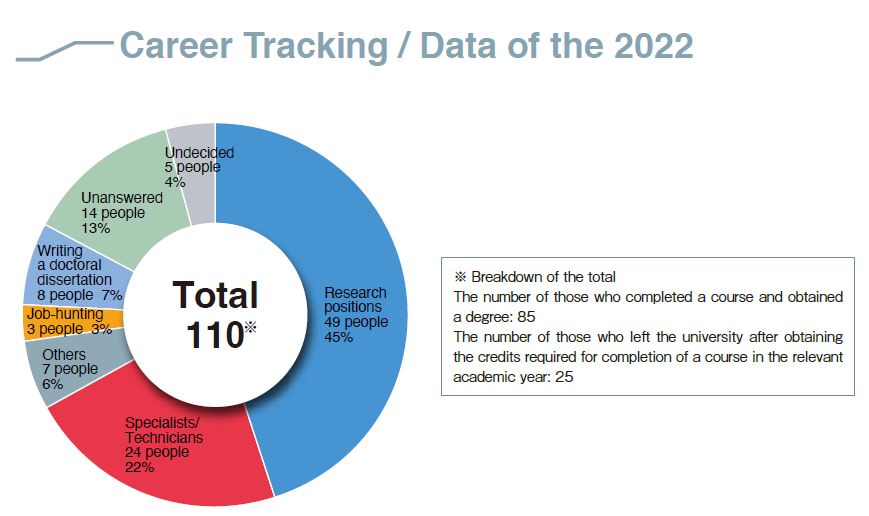 Career Tracking / Data of the 2022

Undecided
5 people
4%

Unanswered
14 people
13%

Writing a doctoral dissertation
8 people 7%

Job-hunting
3 people 3%

Others
7 people
6%

Specialists/ Technicians
24 people
22%

Research positions
49 people
45%

Total
110※

※ Breakdown of the total
The number of those who completed a course and obtained a degree: 85
The number of those who left the university after obtaining the credits required for completion of a course in the relevant academic year: 25